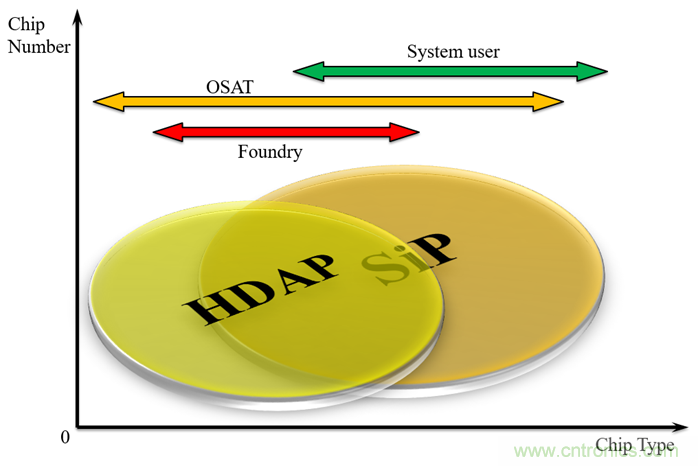 Chip Number

System user

OSAT

Foundry

HDAP

SiP

0

Chip Type

www.cntronics.com